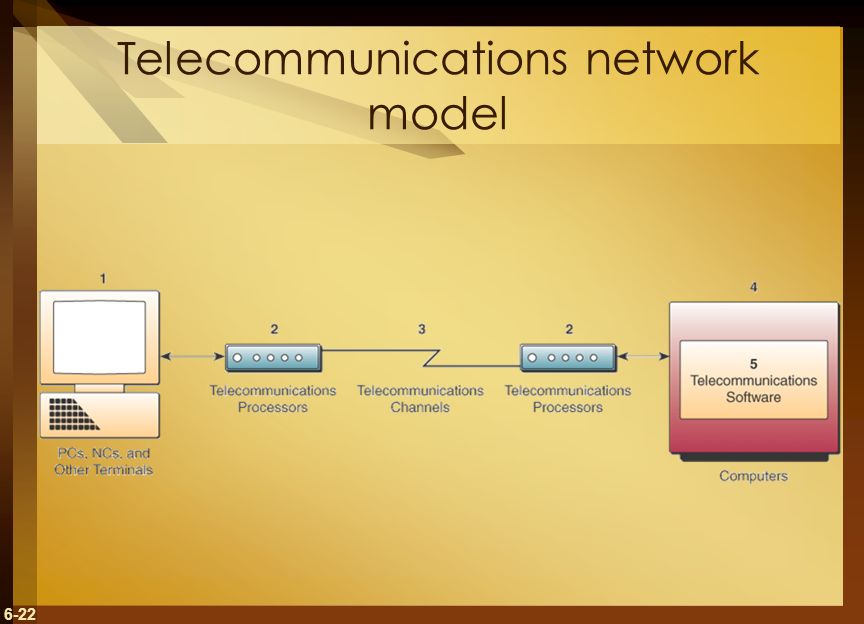 Telecommunications network model

1

PCs, NCs, and Other Terminals

2

Telecommunications Processors

3

Telecommunications Channels

2

Telecommunications Processors

4

5
Telecommunications Software

Computers

6-22